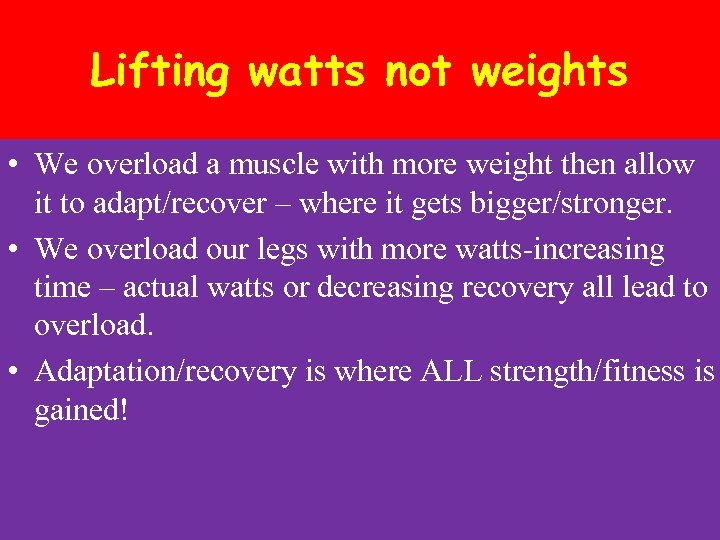 Lifting watts not weights

• We overload a muscle with more weight then allow it to adapt/recover – where it gets bigger/stronger.
• We overload our legs with more watts-increasing time – actual watts or decreasing recovery all lead to overload.
• Adaptation/recovery is where ALL strength/fitness is gained!